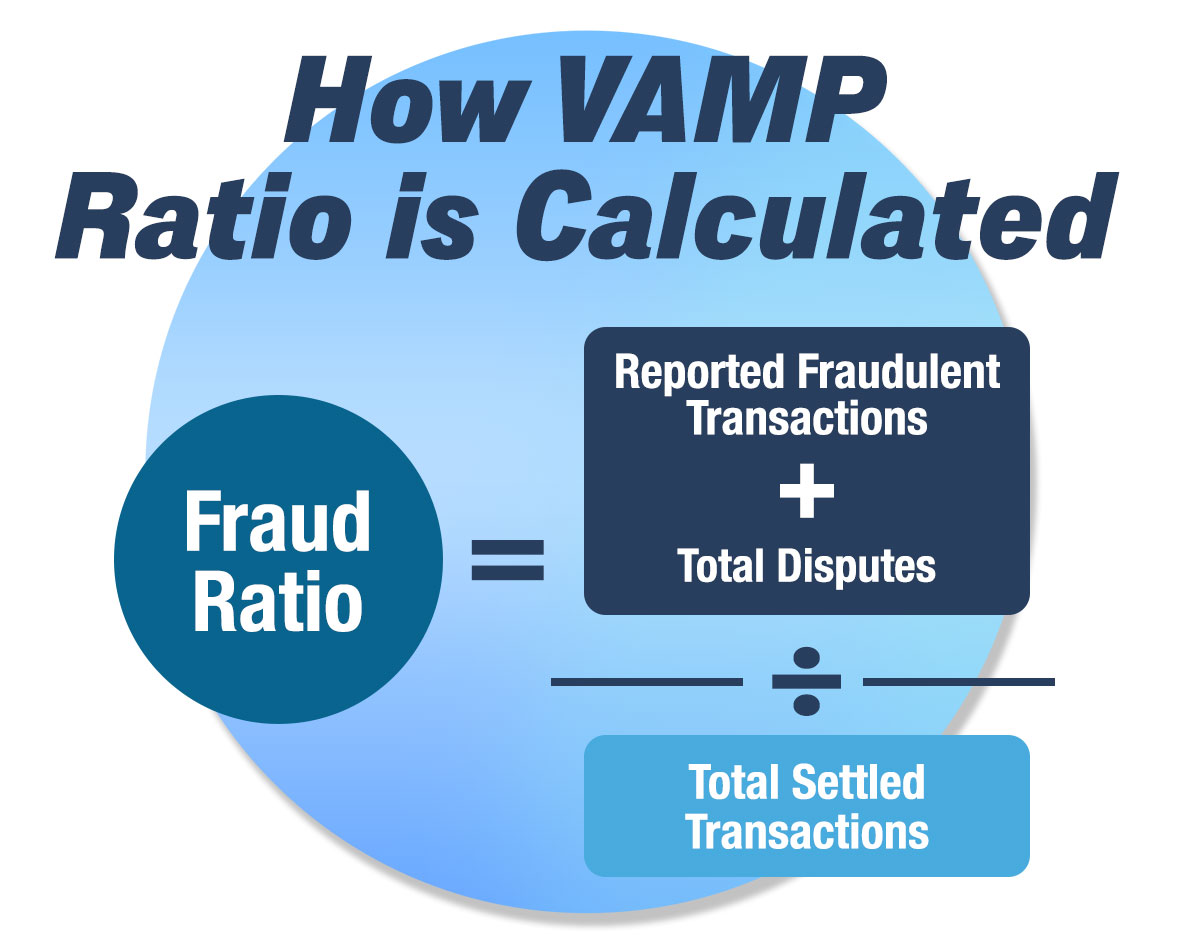 How VAMP Ratio is Calculated

Fraud Ratio

=

Reported Fraudulent Transactions

+

Total Disputes

÷

Total Settled Transactions